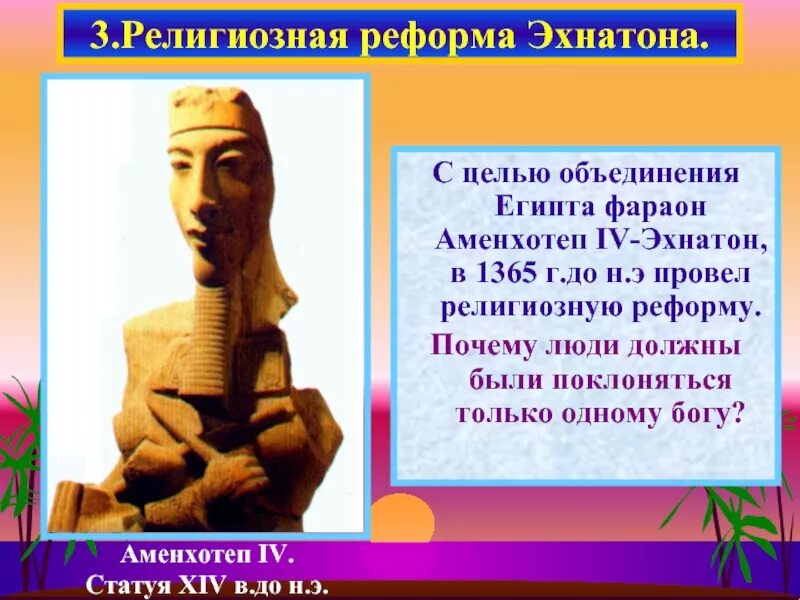 3.Религиозная реформа Эхнатона.

С целью объединения Египта фараон Аменхотеп IV-Эхнатон, в 1365 г.до н.э провел религиозную реформу.

Почему люди должны были поклоняться только одному богу?

Аменхотеп IV.
Статуя XIV в.до н.э.